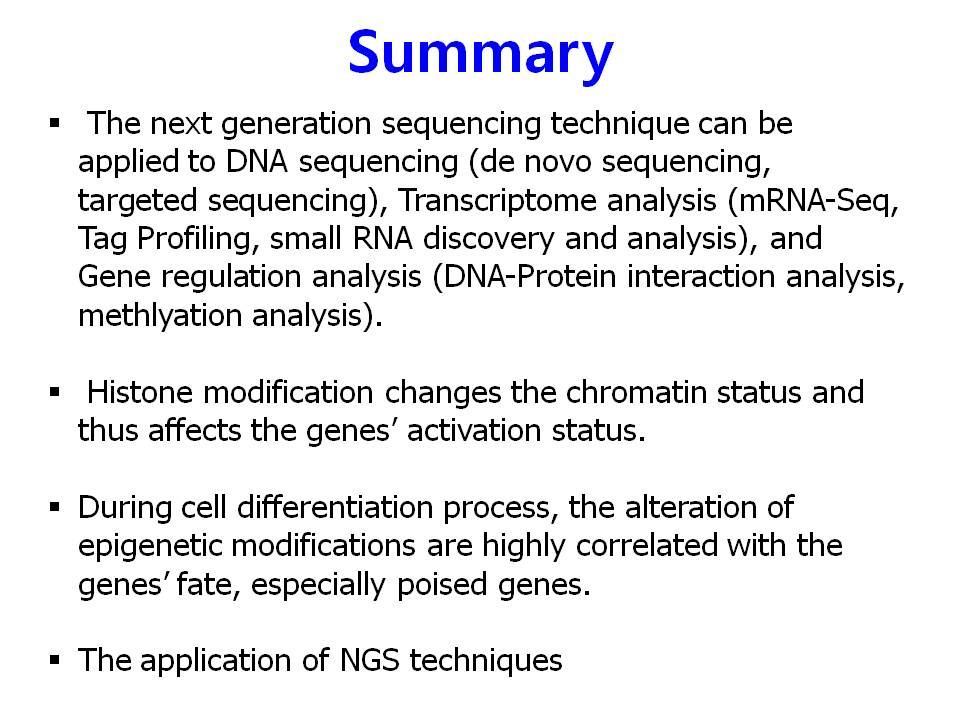 Summary

▪ The next generation sequencing technique can be applied to DNA sequencing (de novo sequencing, targeted sequencing), Transcriptome analysis (mRNA-Seq, Tag Profiling, small RNA discovery and analysis), and Gene regulation analysis (DNA-Protein interaction analysis, methlyation analysis).

▪ Histone modification changes the chromatin status and thus affects the genes' activation status.

▪ During cell differentiation process, the alteration of epigenetic modifications are highly correlated with the genes' fate, especially poised genes.

▪ The application of NGS techniques